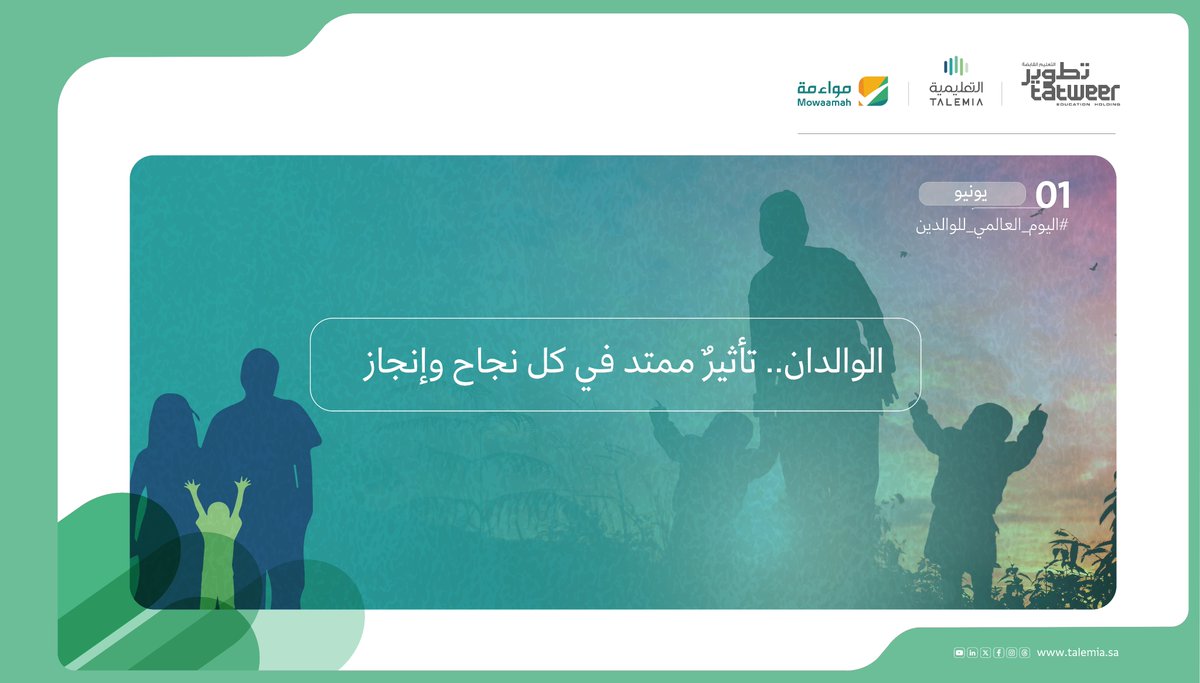 تطوير
التعليم القابضة
tatweer
EDUCATION HOLDING

التعليمية
TALEMIA

مواءمة
Mowaamah

01 يونيو
#اليوم_العالمي_للوالدين

الوالدان.. تأثيرٌ ممتد في كل نجاح وإنجاز

www.talemia.sa